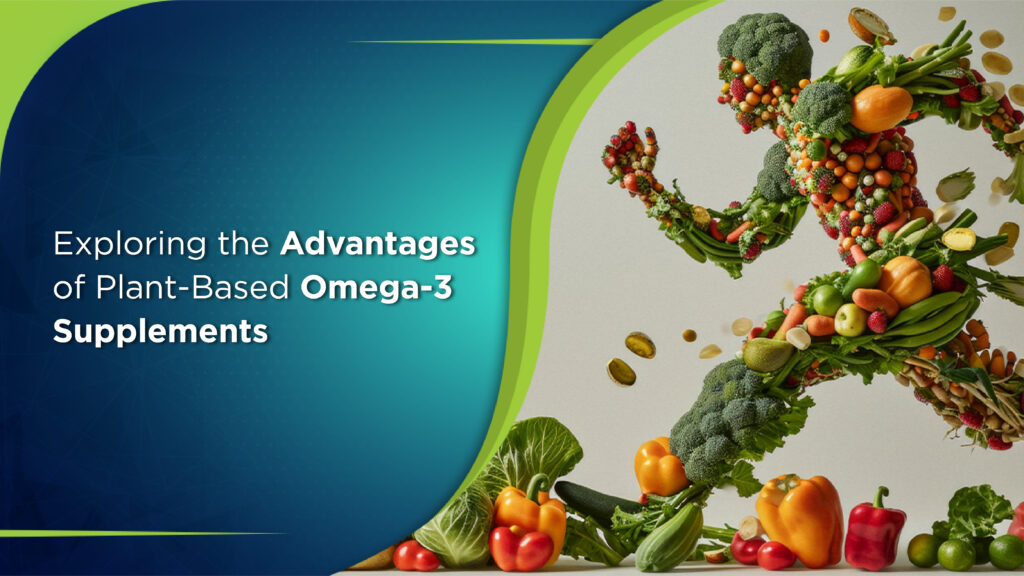 Exploring the Advantages of Plant-Based Omega-3 Supplements